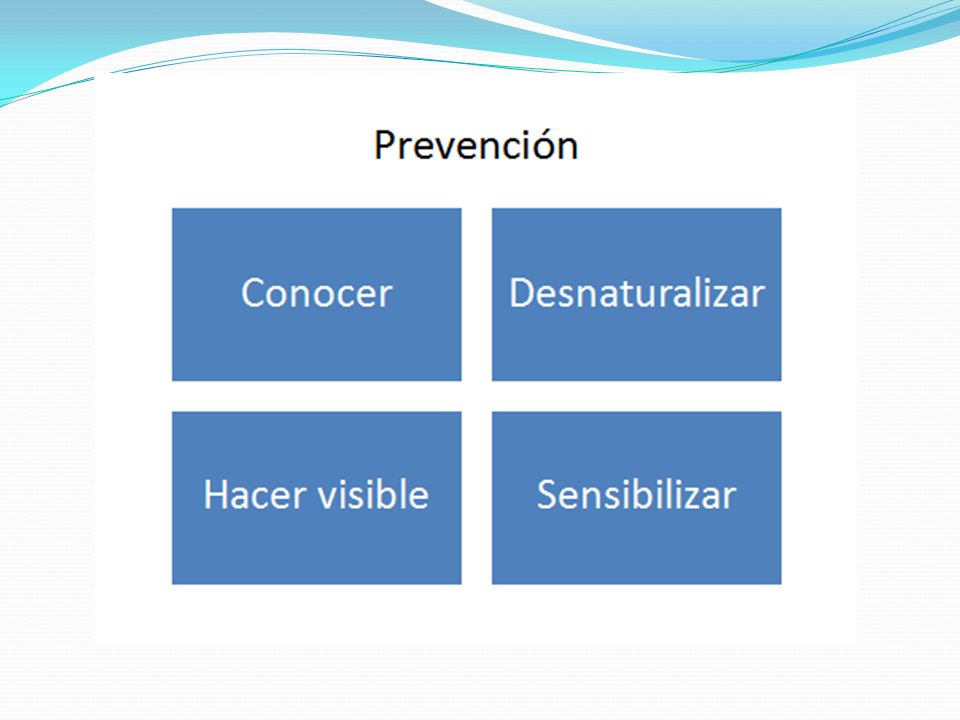 Prevención

Conocer

Desnaturalizar

Hacer visible

Sensibilizar